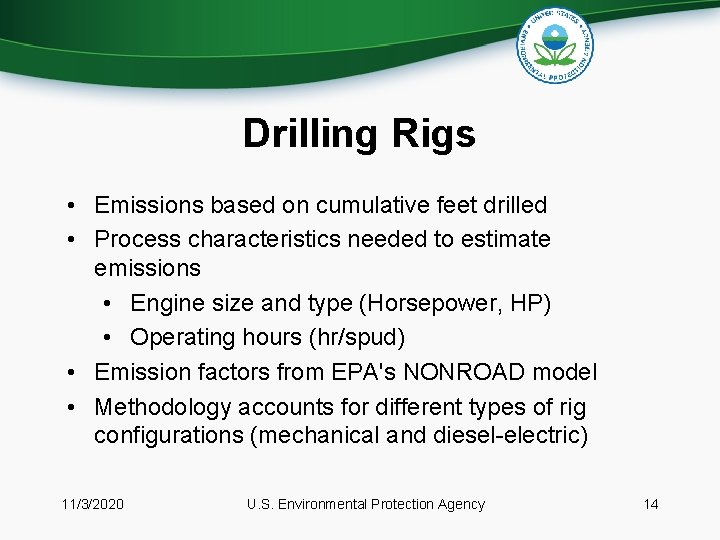 UNITED STATES ENVIRONMENTAL PROTECTION AGENCY

Drilling Rigs

• Emissions based on cumulative feet drilled
• Process characteristics needed to estimate emissions
  • Engine size and type (Horsepower, HP)
  • Operating hours (hr/spud)
• Emission factors from EPA's NONROAD model
• Methodology accounts for different types of rig configurations (mechanical and diesel-electric)

11/3/2020 U.S. Environmental Protection Agency 14